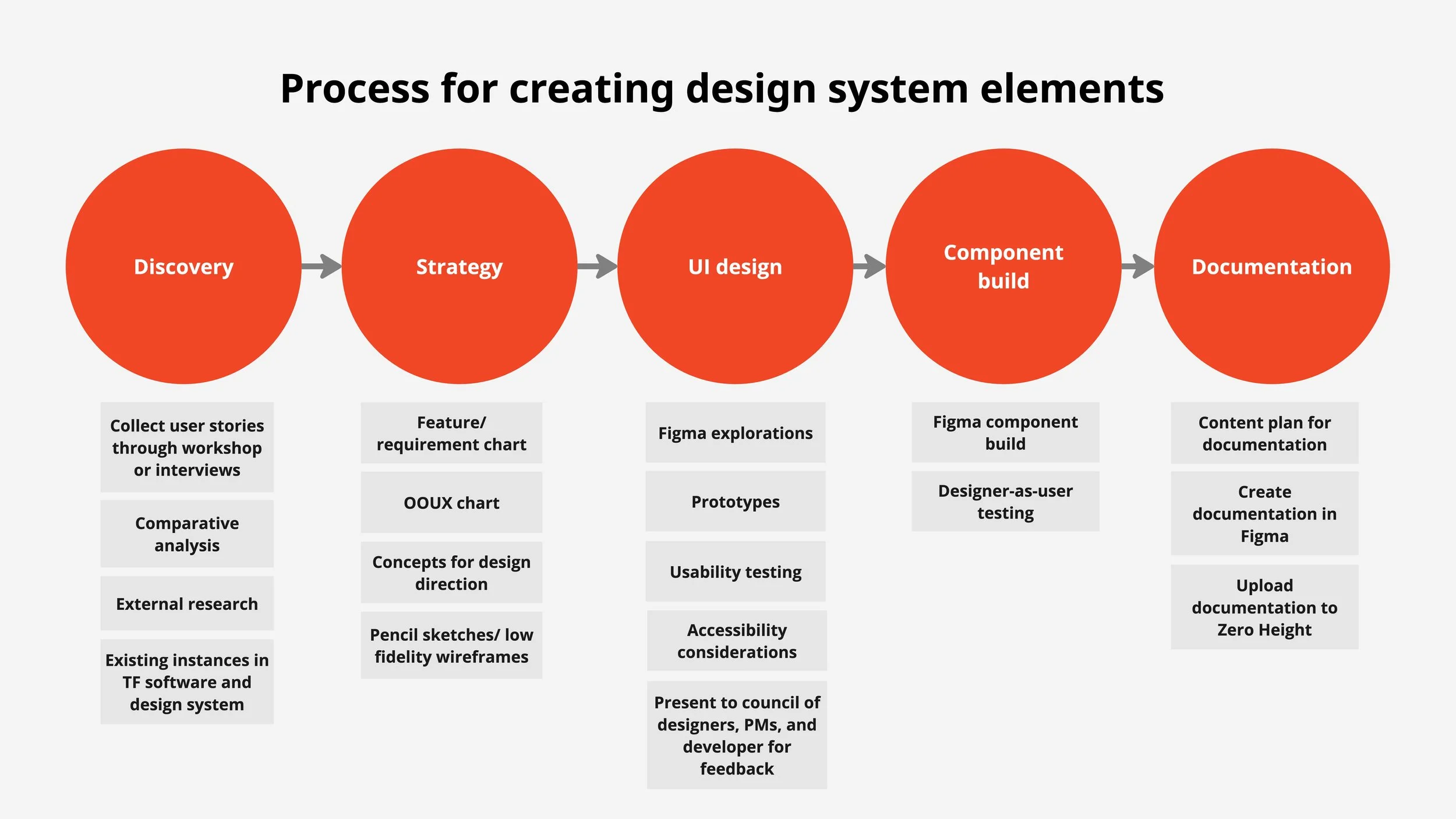 Process for creating design system elements

Discovery

Collect user stories through workshop or interviews

Comparative analysis

External research

Existing instances in TF software and design system

Strategy

Feature/ requirement chart

OOUX chart

Concepts for design direction

Pencil sketches/ low fidelity wireframes

UI design

Figma explorations

Prototypes

Usability testing

Accessibility considerations

Present to council of designers, PMs, and developer for feedback

Component build

Figma component build

Designer-as-user testing

Documentation

Content plan for documentation

Create documentation in Figma

Upload documentation to Zero Height